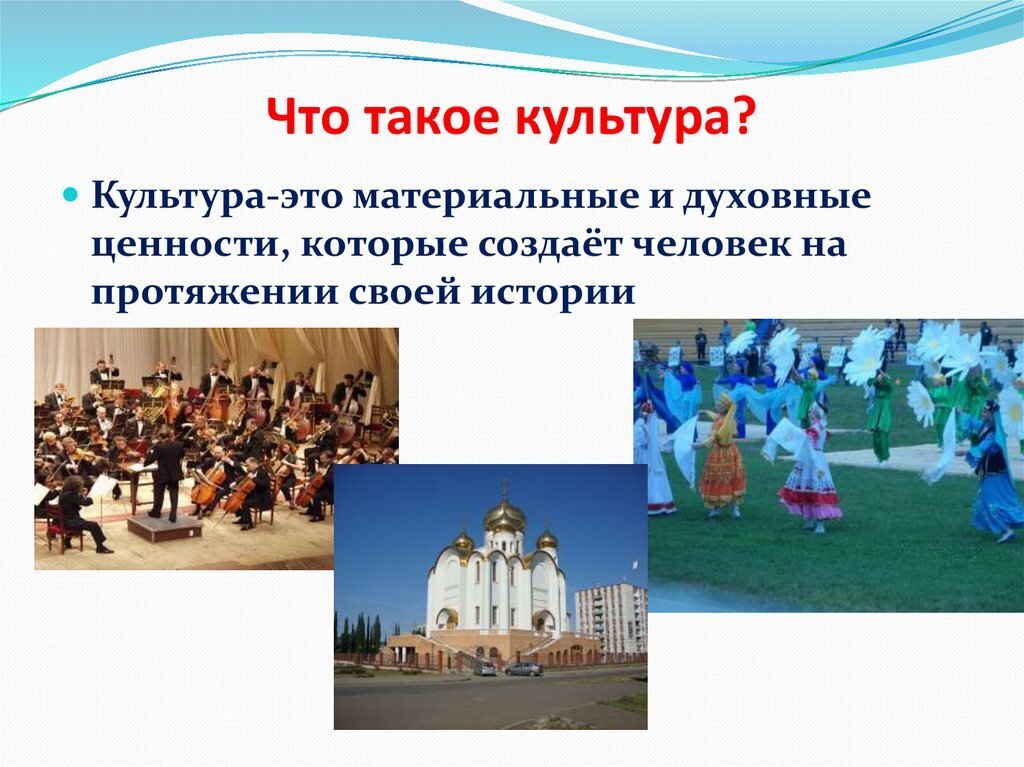 Что такое культура?

Культура-это материальные и духовные ценности, которые создаёт человек на протяжении своей истории